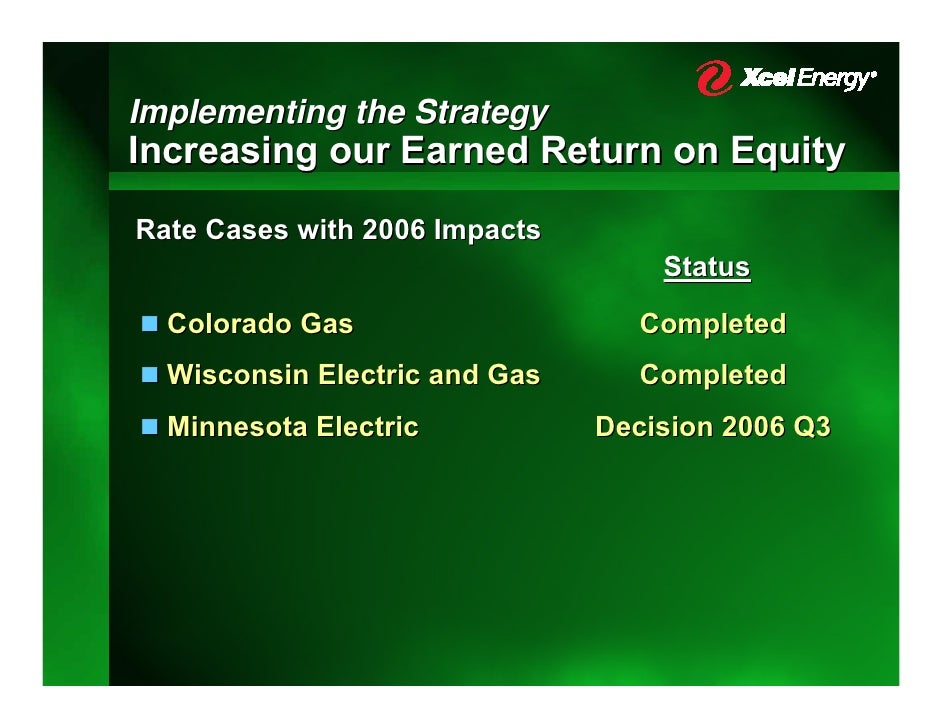 Xcel Energy

Implementing the Strategy
Increasing our Earned Return on Equity

Rate Cases with 2006 Impacts

| | Status |
|---|---|
| Colorado Gas | Completed |
| Wisconsin Electric and Gas | Completed |
| Minnesota Electric | Decision 2006 Q3 |